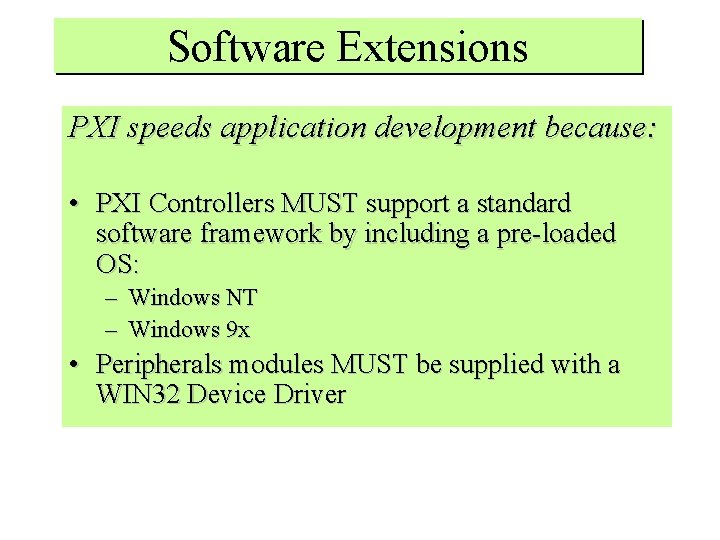 Software Extensions

PXI speeds application development because:

• PXI Controllers MUST support a standard software framework by including a pre-loaded OS:
– Windows NT
– Windows 9x
• Peripherals modules MUST be supplied with a WIN32 Device Driver